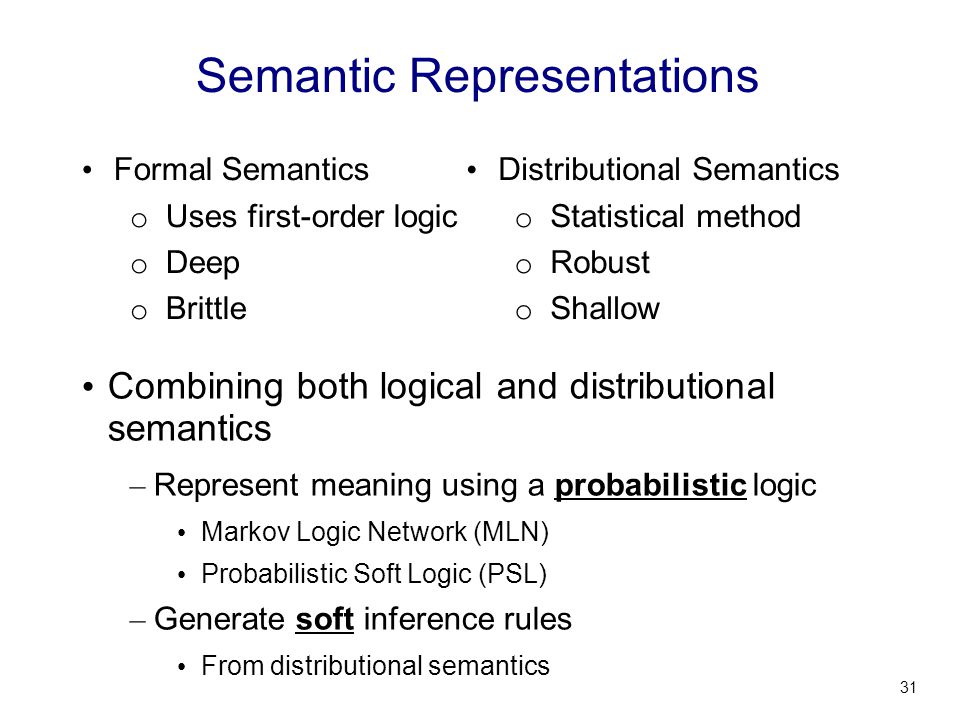 Semantic Representations

• Formal Semantics
o Uses first-order logic
o Deep
o Brittle

• Distributional Semantics
o Statistical method
o Robust
o Shallow

• Combining both logical and distributional semantics
– Represent meaning using a probabilistic logic
• Markov Logic Network (MLN)
• Probabilistic Soft Logic (PSL)
– Generate soft inference rules
• From distributional semantics

31